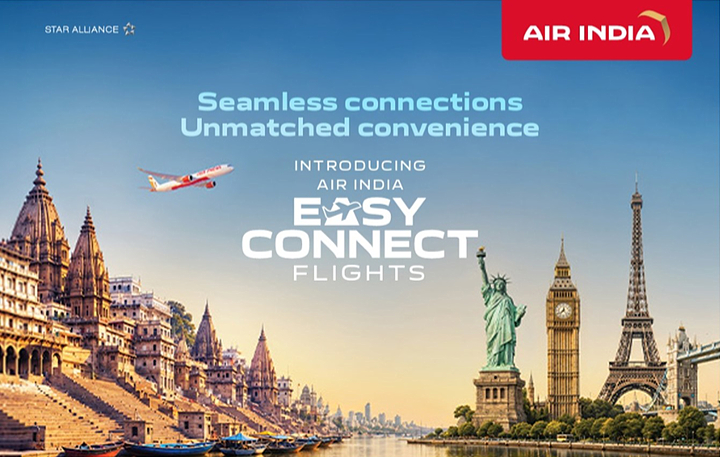 STAR ALLIANCE

AIR INDIA

Seamless connections
Unmatched convenience

INTRODUCING
AIR INDIA
EASY
CONNECT
FLIGHTS